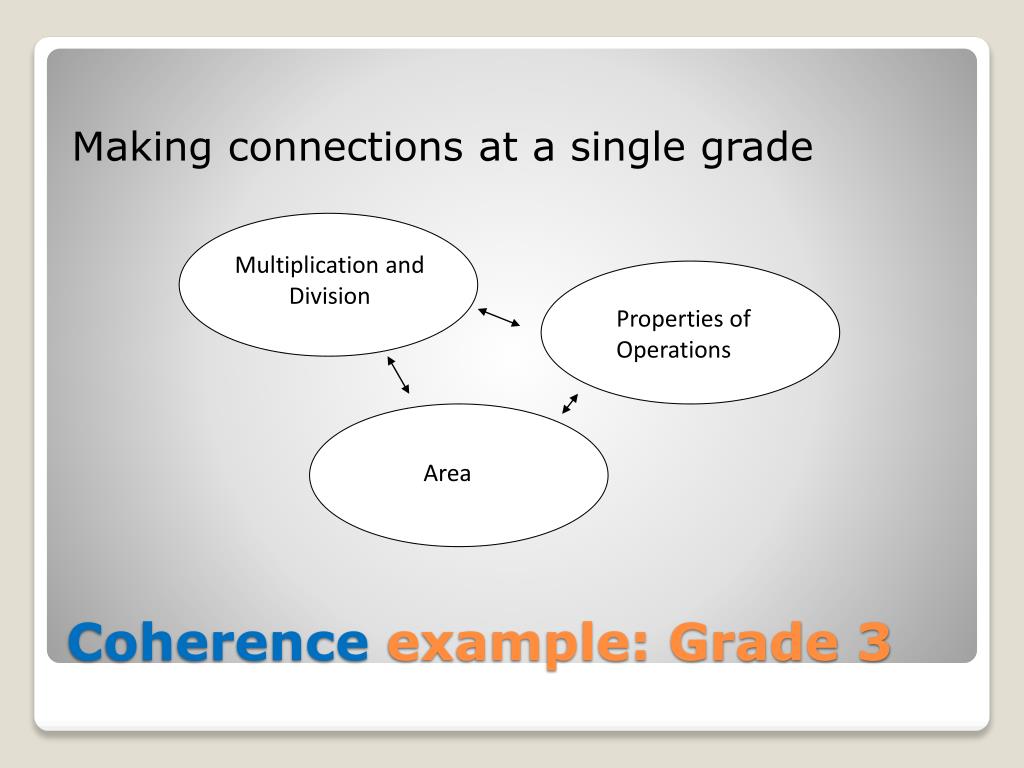 Making connections at a single grade

Multiplication and Division

Properties of Operations

Area

Coherence example: Grade 3